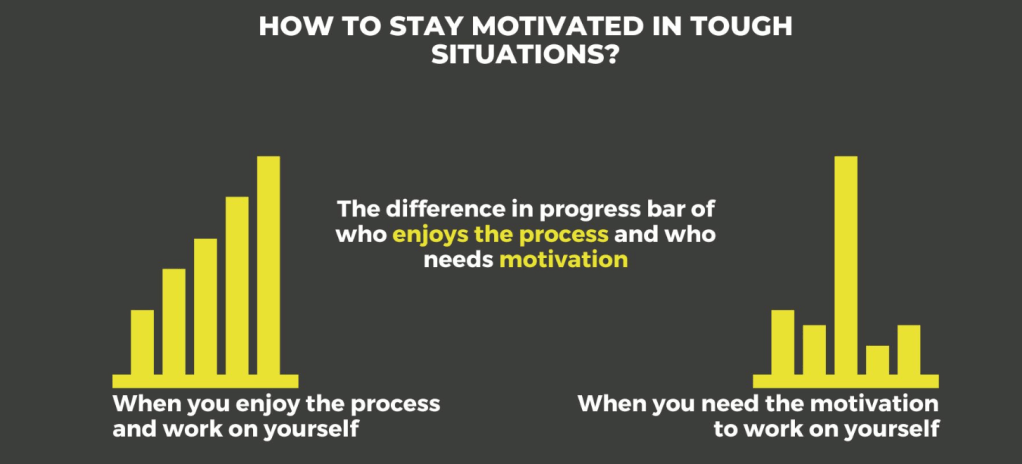 HOW TO STAY MOTIVATED IN TOUGH SITUATIONS?

The difference in progress bar of who enjoys the process and who needs motivation

When you enjoy the process and work on yourself

When you need the motivation to work on yourself